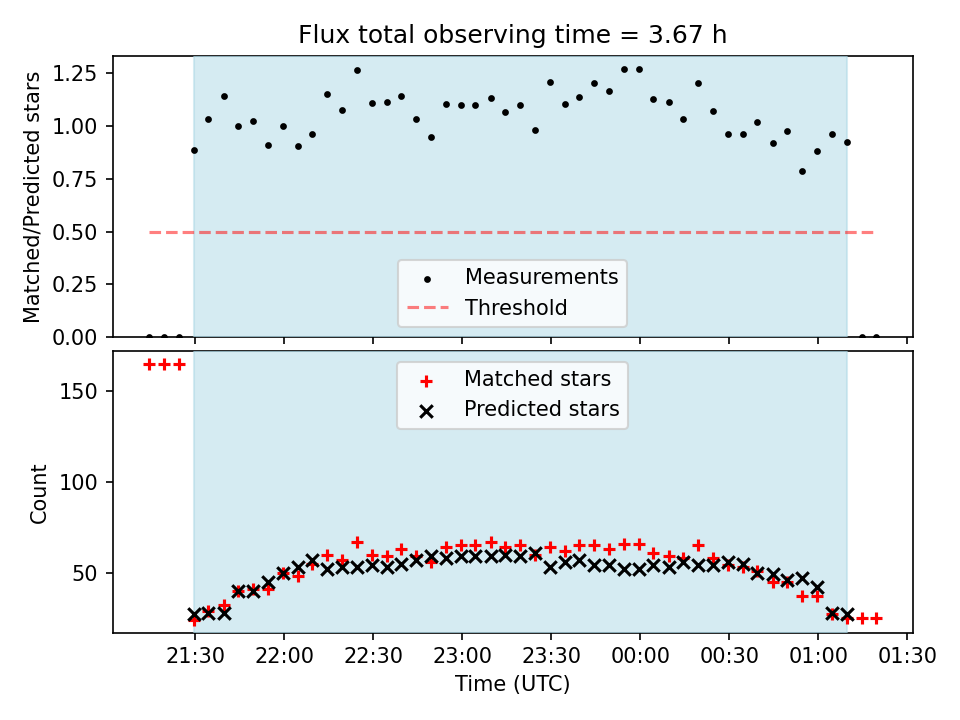 Flux total observing time = 3.67 h

Matched/Predicted stars

1.25
1.00
0.75
0.50
0.25
0.00

Measurements
Threshold

Count

150
100
50

Matched stars
Predicted stars

21:30
22:00
22:30
23:00
23:30
00:00
00:30
01:00
01:30

Time (UTC)